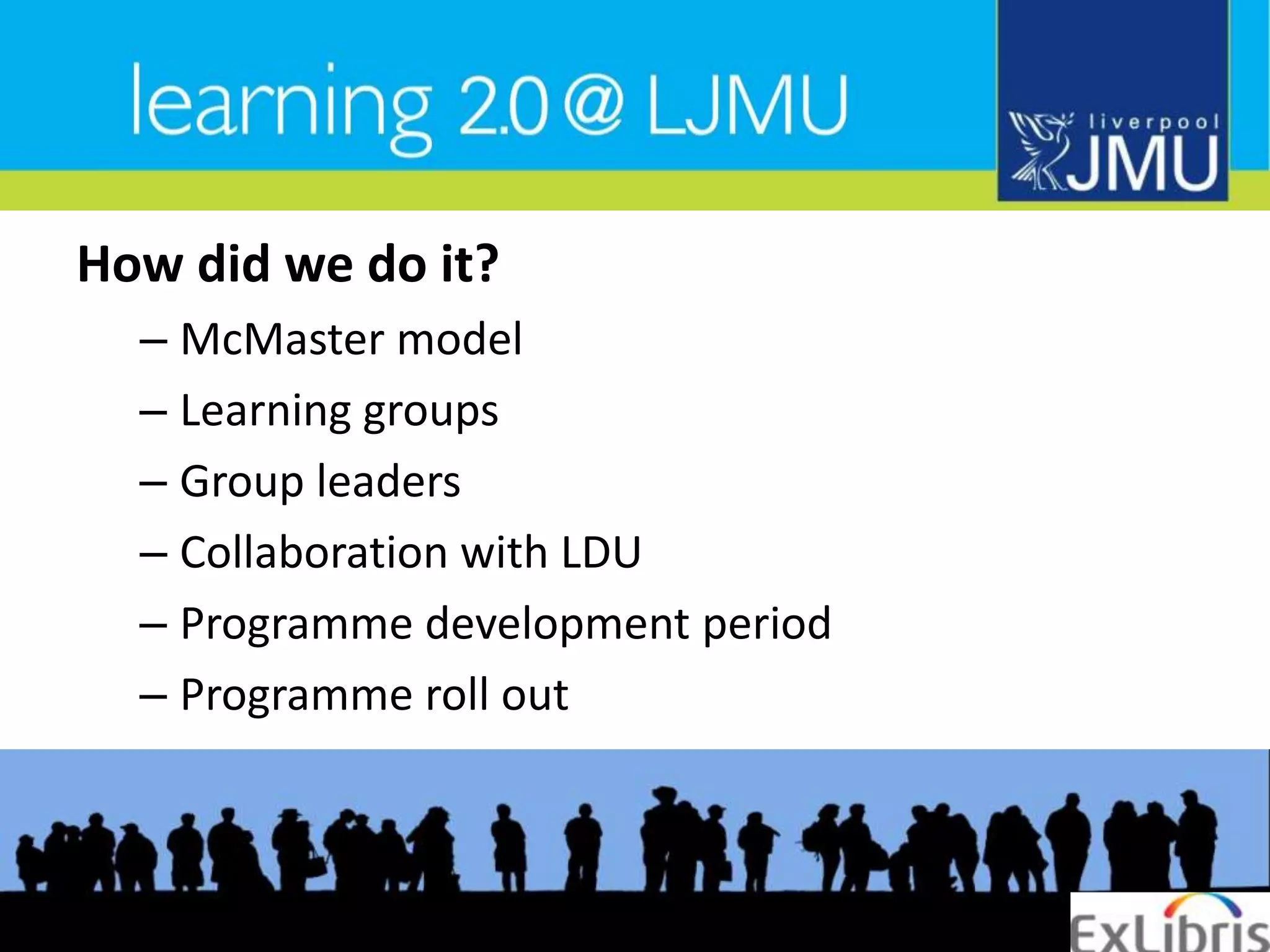 learning 2.0 @ LJMU

liverpool JMU

How did we do it?

– McMaster model
– Learning groups
– Group leaders
– Collaboration with LDU
– Programme development period
– Programme roll out

ExLibris